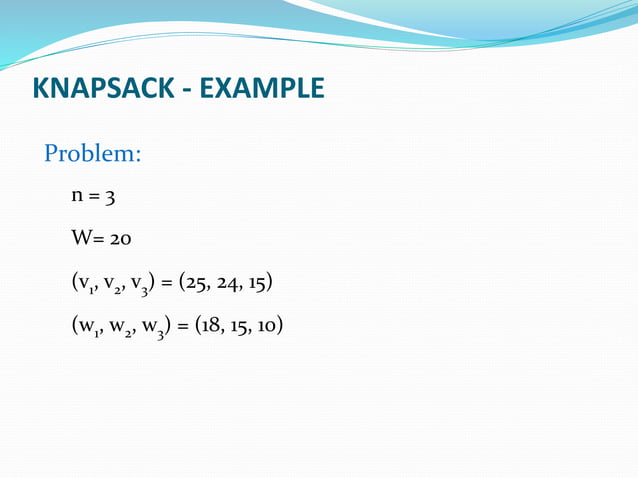 KNAPSACK - EXAMPLE

Problem:

n = 3

W= 20

$(v_1, v_2, v_3) = (25, 24, 15)$

$(w_1, w_2, w_3) = (18, 15, 10)$